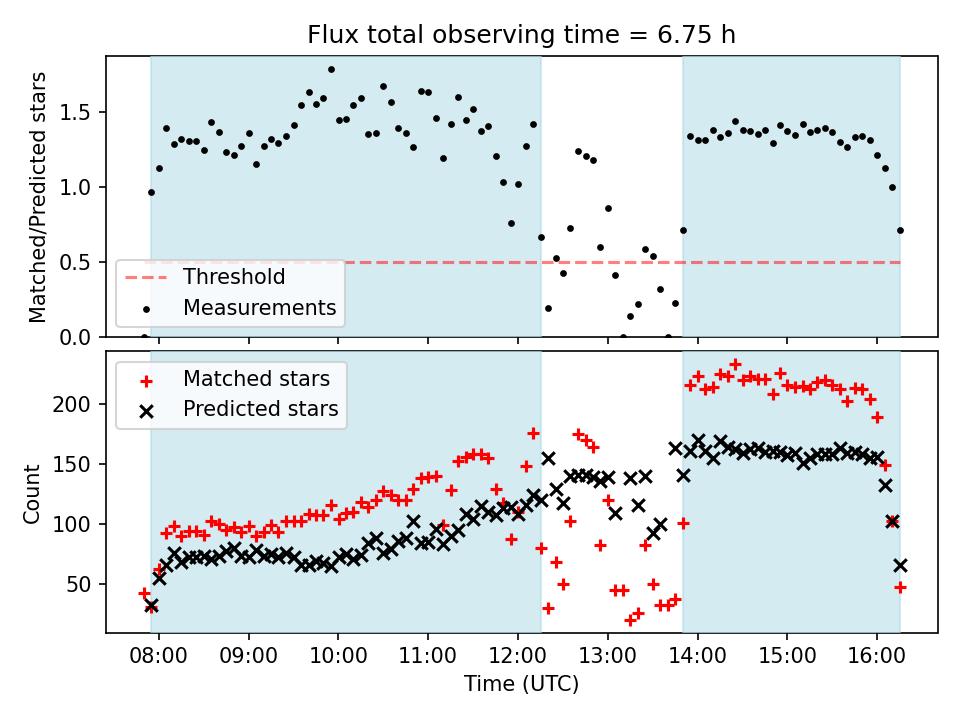 Flux total observing time = 6.75 h

Matched/Predicted stars

1.5
1.0
0.5
0.0

Threshold
Measurements

Matched stars
Predicted stars

Count

200
150
100
50

08:00 09:00 10:00 11:00 12:00 13:00 14:00 15:00 16:00

Time (UTC)